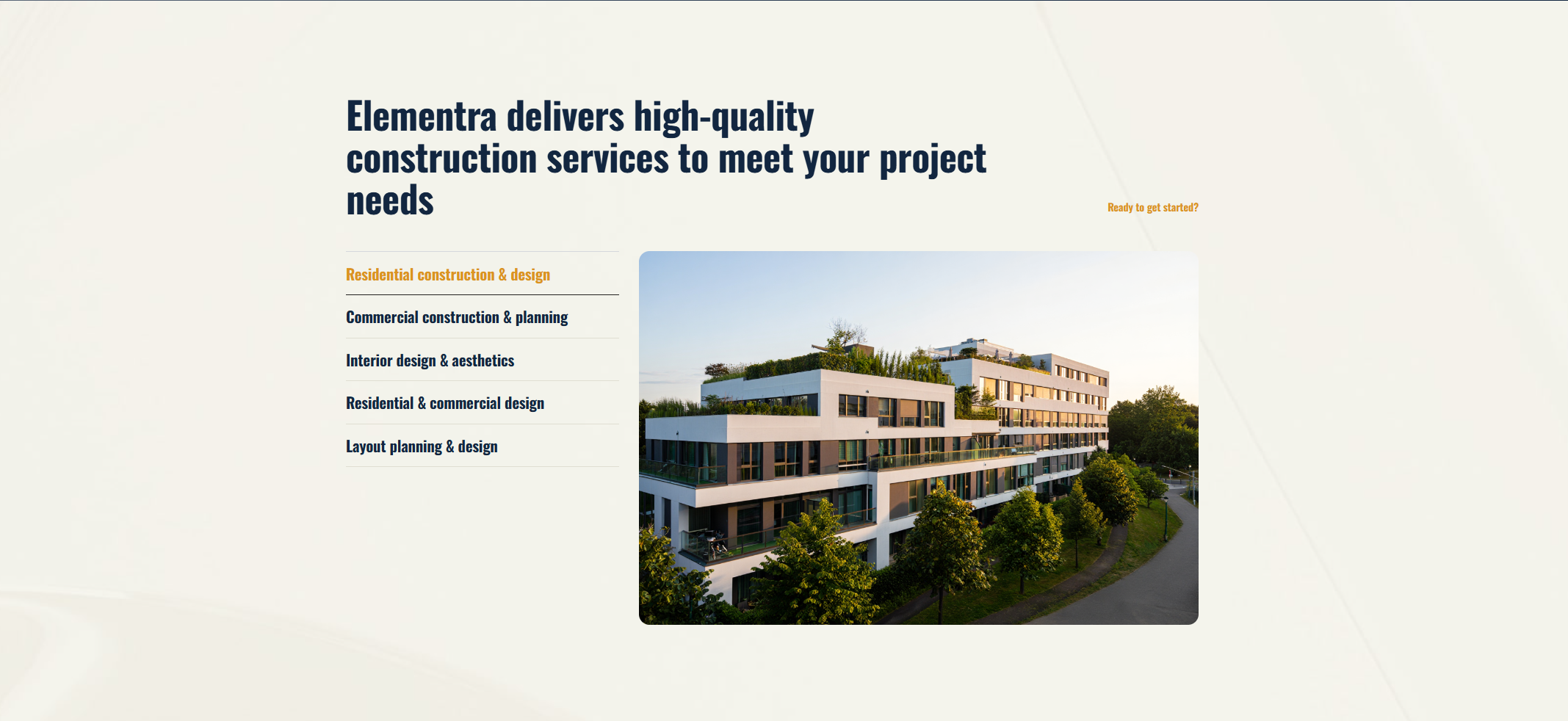 Elementra delivers high-quality construction services to meet your project needs

Ready to get started?

Residential construction & design

Commercial construction & planning

Interior design & aesthetics

Residential & commercial design

Layout planning & design